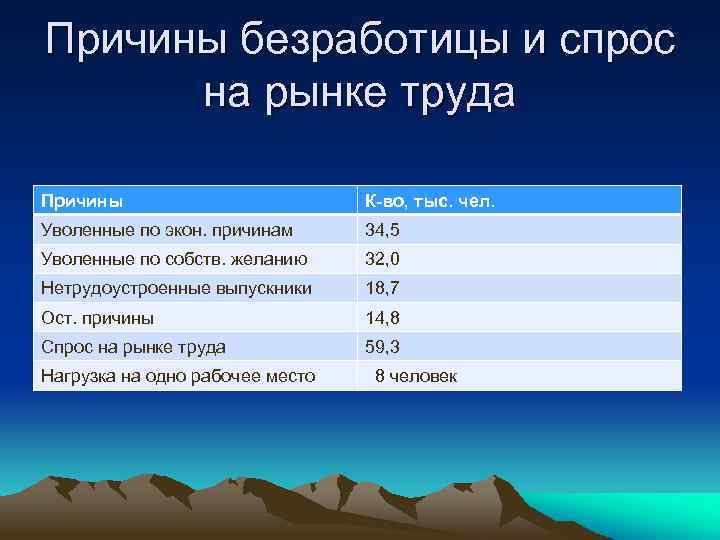 Причины безработицы и спрос на рынке труда

| Причины | К-во, тыс. чел. |
|---|---|
| Уволенные по экон. причинам | 34,5 |
| Уволенные по собств. желанию | 32,0 |
| Нетрудоустроенные выпускники | 18,7 |
| Ост. причины | 14,8 |
| Спрос на рынке труда | 59,3 |
| Нагрузка на одно рабочее место | 8 человек |